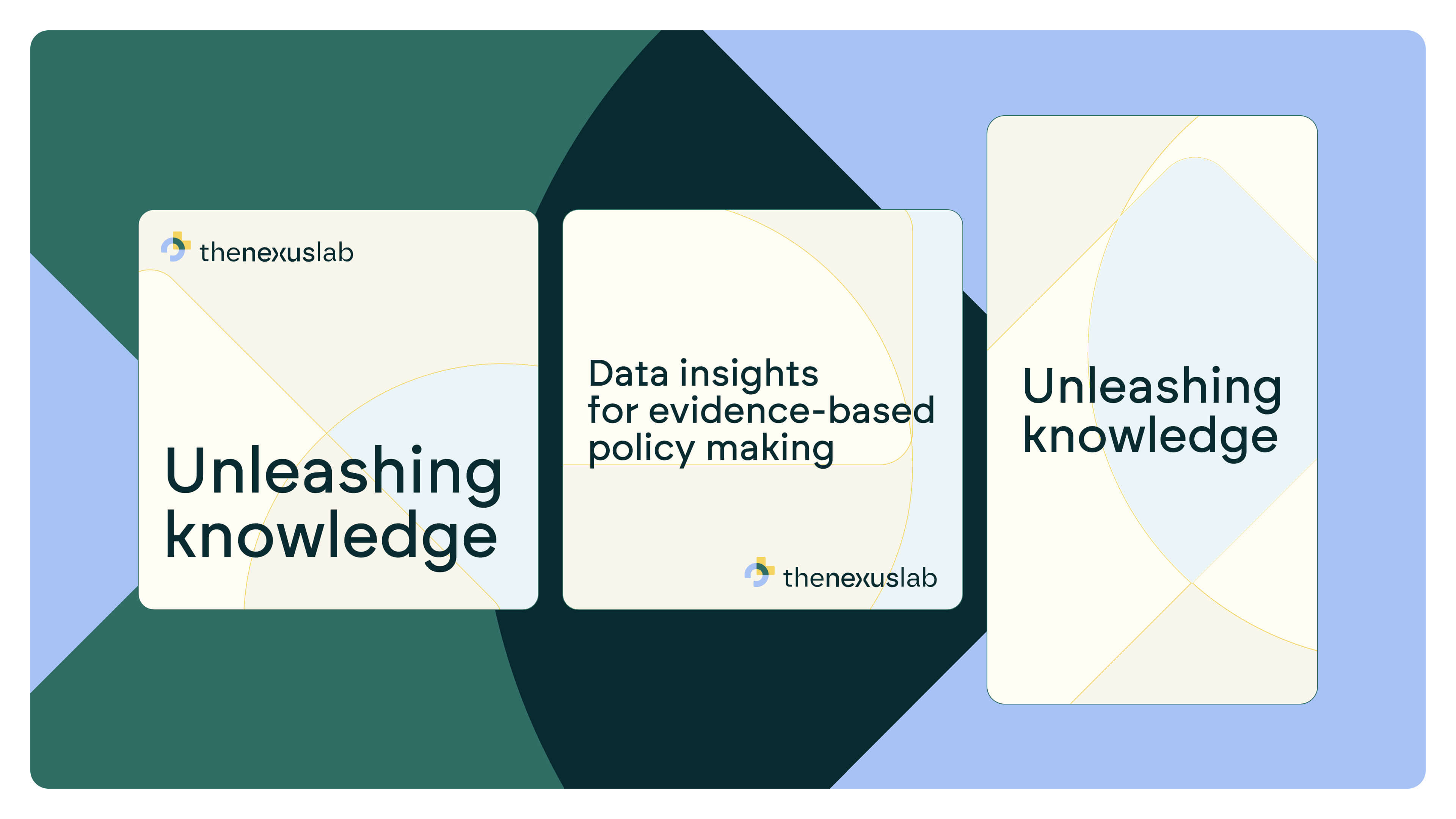 thenexuslab

Unleashing knowledge

Data insights for evidence-based policy making

thenexuslab

Unleashing knowledge